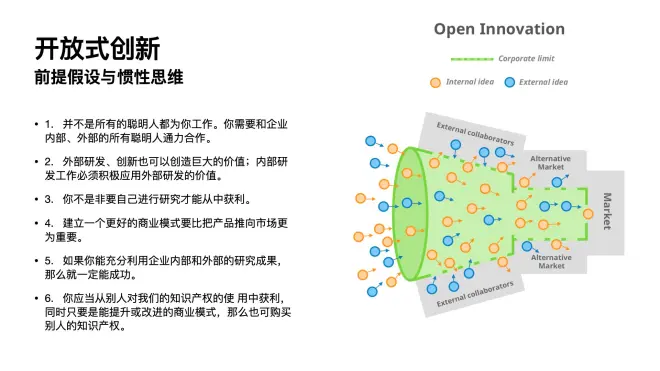 开放式创新

前提假设与惯性思维

• 1. 并不是所有的聪明人都为你工作。你需要和企业内部、外部的所有聪明人通力合作。

• 2. 外部研发、创新也可以创造巨大的价值；内部研发工作必须积极应用外部研发的价值。

• 3. 你不是非要自己进行研究才能从中获利。

• 4. 建立一个更好的商业模式要比把产品推向市场更为重要。

• 5. 如果你能充分利用企业内部和外部的研究成果，那么就一定能成功。

• 6. 你应当从别人对我们的知识产权的使 用中获利，同时只要是能提升或改进的商业模式，那么也可购买别人的知识产权。

Open Innovation

Corporate limit

Internal idea

External idea

External collaborators

Alternative Market

Market

Alternative Market

External collaborators